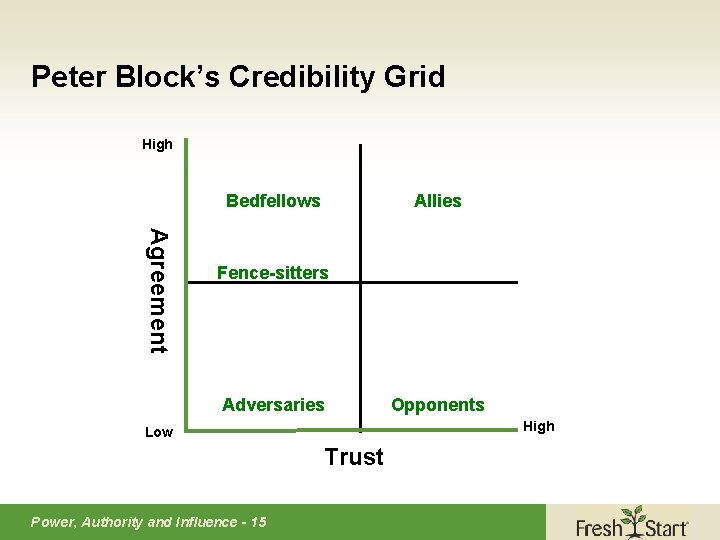 Peter Block's Credibility Grid

High

Agreement

Bedfellows

Allies

Fence-sitters

Adversaries

Opponents

Low

High

Trust

Power, Authority and Influence - 15

Fresh Start